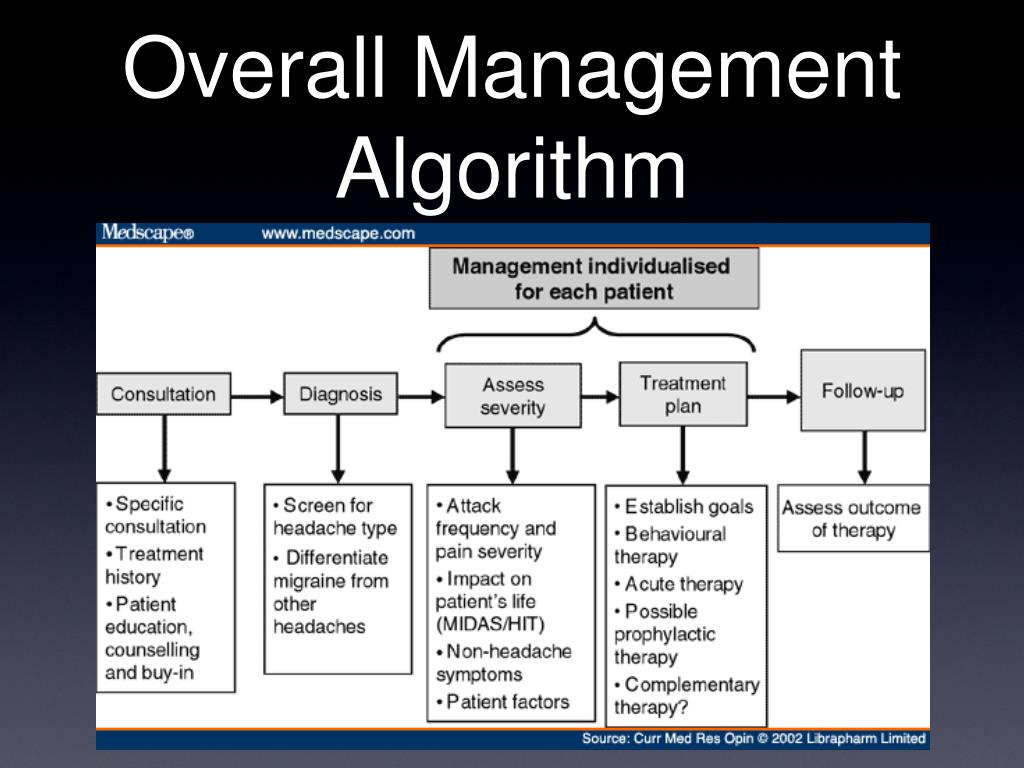 Overall Management Algorithm

Medscape® www.medscape.com

Management individualised for each patient

Consultation

Diagnosis

Assess severity

Treatment plan

Follow-up

• Specific consultation
• Treatment history
• Patient education, counselling and buy-in

• Screen for headache type
• Differentiate migraine from other headaches

• Attack frequency and pain severity
• Impact on patient's life (MIDAS/HIT)
• Non-headache symptoms
• Patient factors

• Establish goals
• Behavioural therapy
• Acute therapy
• Possible prophylactic therapy
• Complementary therapy?

Assess outcome of therapy

Source: Curr Med Res Opin © 2002 Librapharm Limited